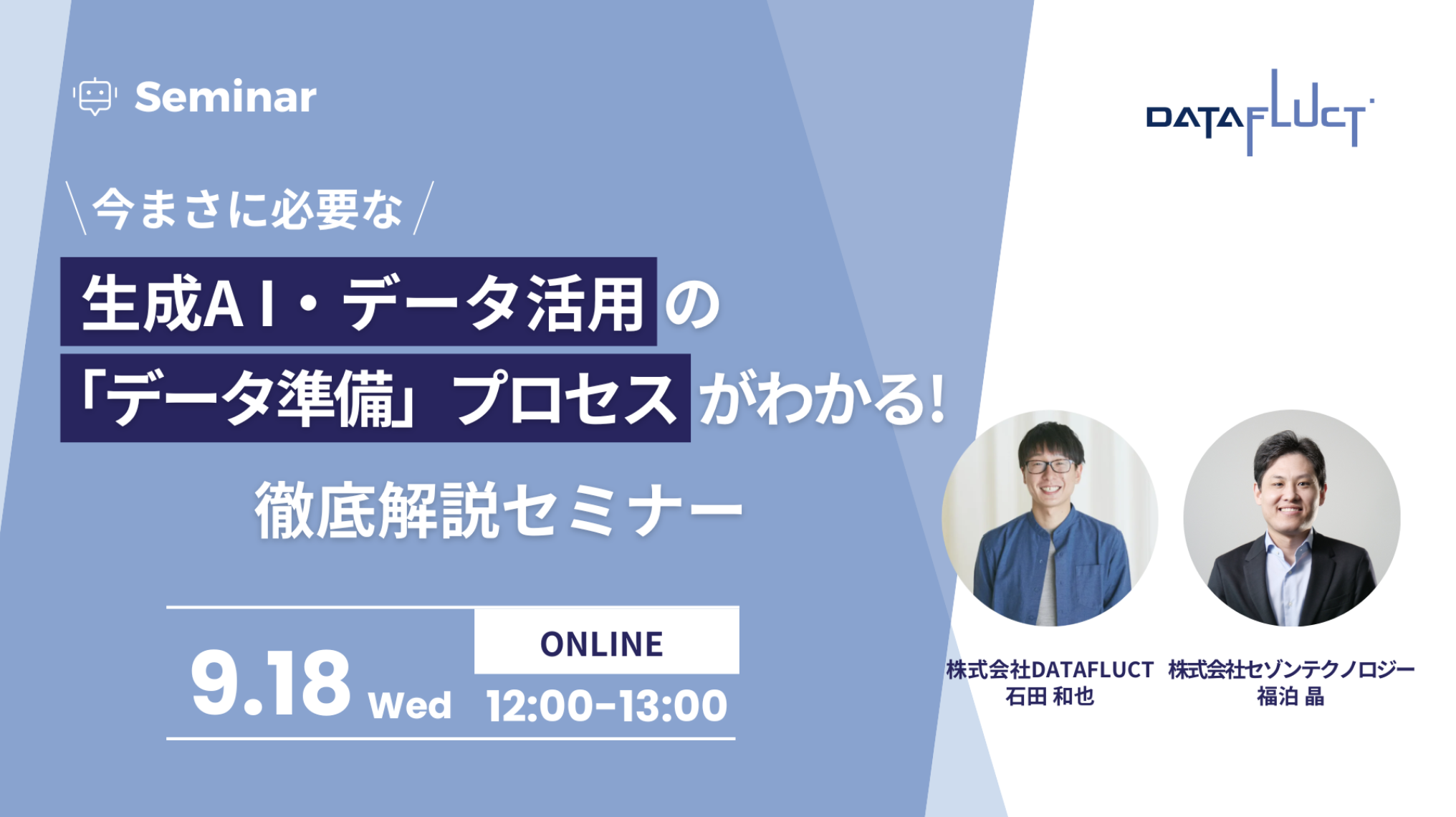 Seminar

DATAFLUCT

＼今まさに必要な／

生成AI・データ活用の
「データ準備」プロセスがわかる!

徹底解説セミナー

9.18 Wed

ONLINE
12:00-13:00

株式会社DATAFLUCT
石田 和也

株式会社セゾンテクノロジー
福泊 晶